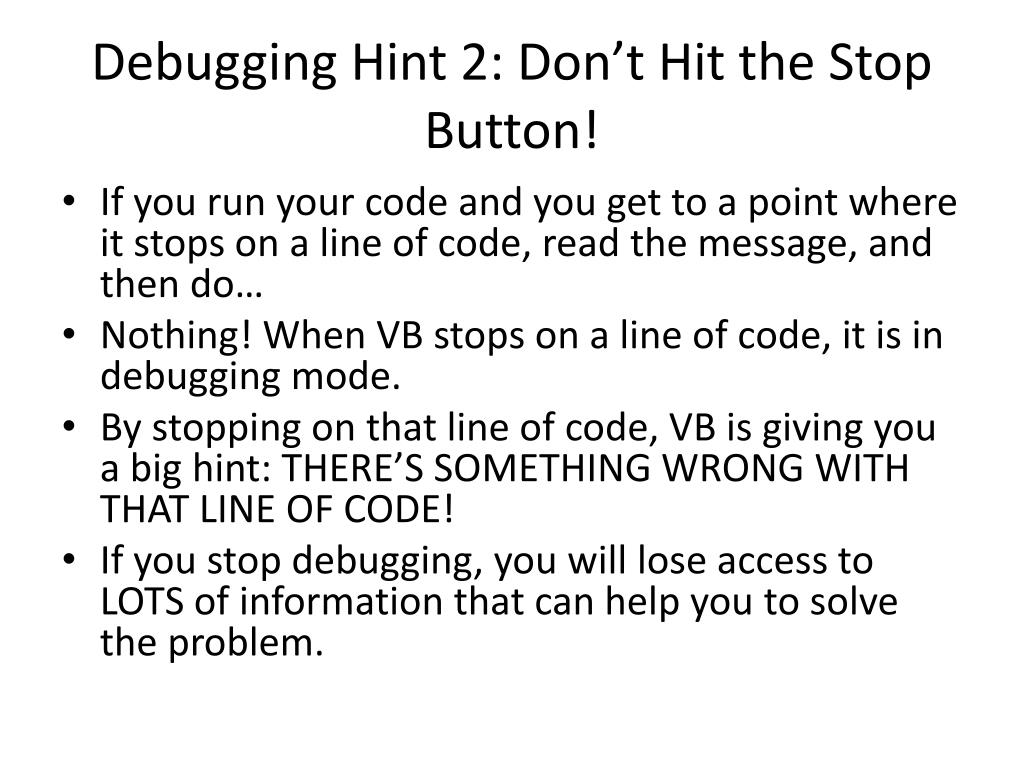 Debugging Hint 2: Don’t Hit the Stop Button!

• If you run your code and you get to a point where it stops on a line of code, read the message, and then do…
• Nothing! When VB stops on a line of code, it is in debugging mode.
• By stopping on that line of code, VB is giving you a big hint: THERE’S SOMETHING WRONG WITH THAT LINE OF CODE!
• If you stop debugging, you will lose access to LOTS of information that can help you to solve the problem.